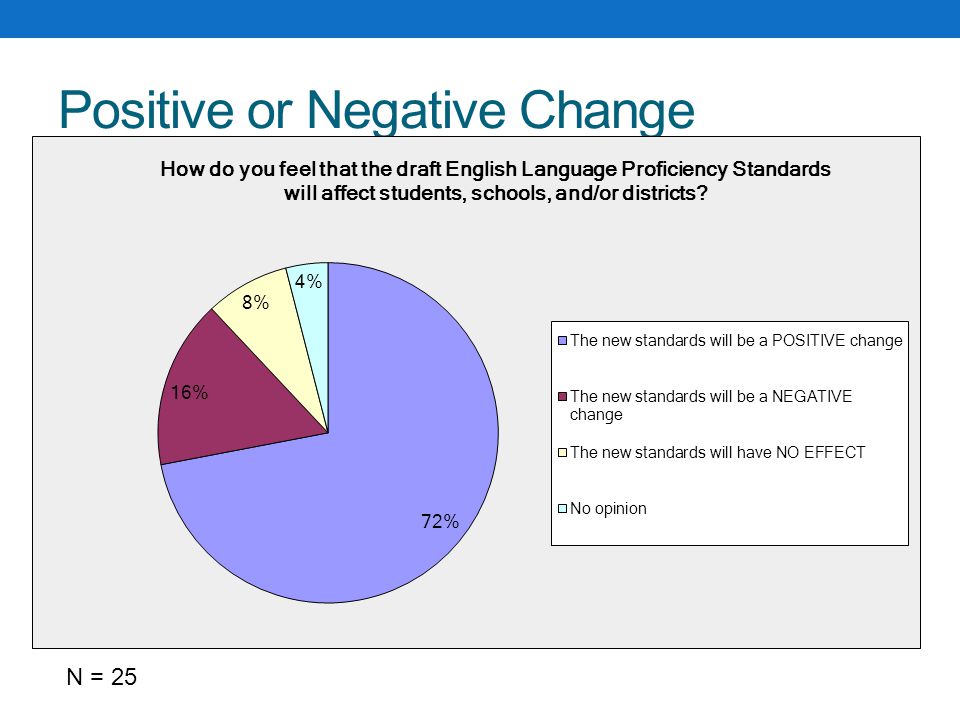 Positive or Negative Change

How do you feel that the draft English Language Proficiency Standards will affect students, schools, and/or districts?

4%

8%

16%

72%

The new standards will be a POSITIVE change

The new standards will be a NEGATIVE change

The new standards will have NO EFFECT

No opinion

N = 25